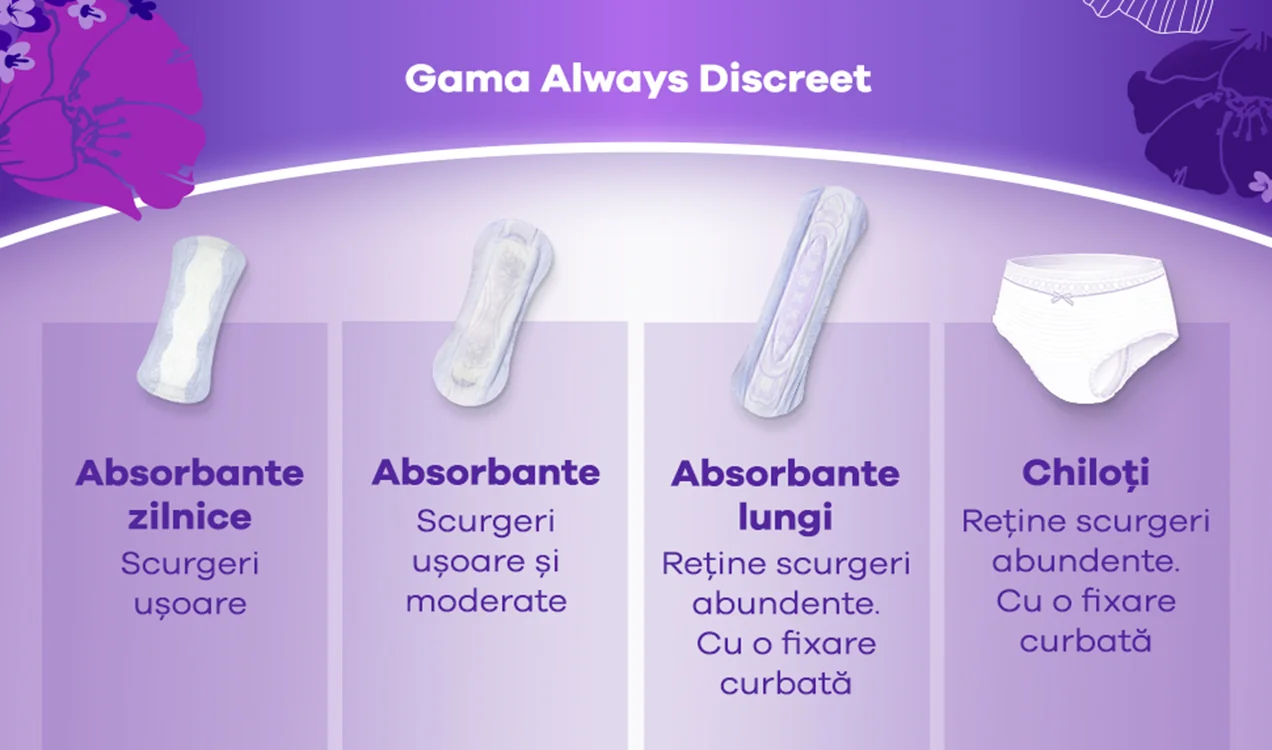 Gama Always Discreet

Absorbante zilnice
Scurgeri ușoare

Absorbante
Scurgeri ușoare și moderate

Absorbante lungi
Reține scurgeri abundente. Cu o fixare curbată

Chiloți
Reține scurgeri abundente. Cu o fixare curbată